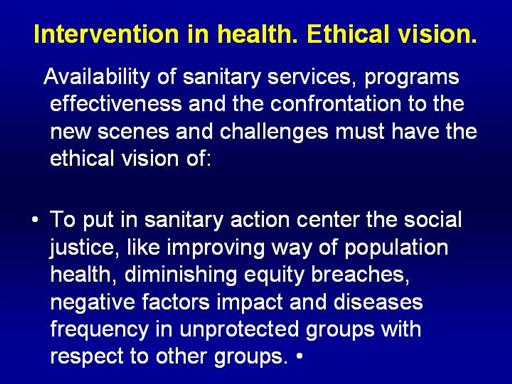 Intervention in health. Ethical vision.

Availability of sanitary services, programs effectiveness and the confrontation to the new scenes and challenges must have the ethical vision of:

• To put in sanitary action center the social justice, like improving way of population health, diminishing equity breaches, negative factors impact and diseases frequency in unprotected groups with respect to other groups. •